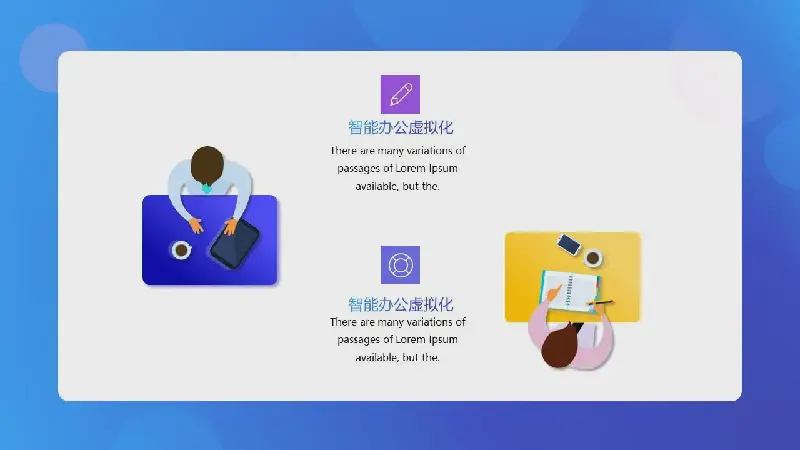 智能办公虚拟化

There are many variations of passages of Lorem Ipsum available, but the.

智能办公虚拟化

There are many variations of passages of Lorem Ipsum available, but the.